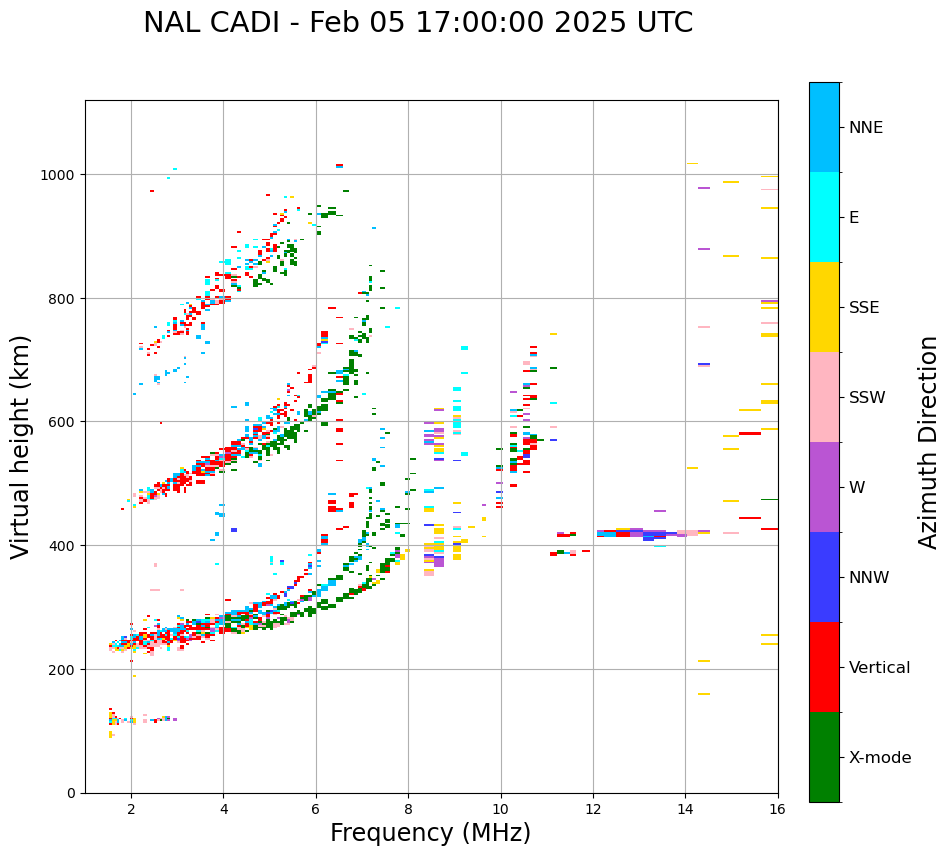 NAL CADI - Feb 05 17:00:00 2025 UTC

Virtual height (km)

1000
800
600
400
200
0

2
4
6
8
10
12
14
16

Frequency (MHz)

NNE
E
SSE
SSW
W
NNW
Vertical
X-mode

Azimuth Direction